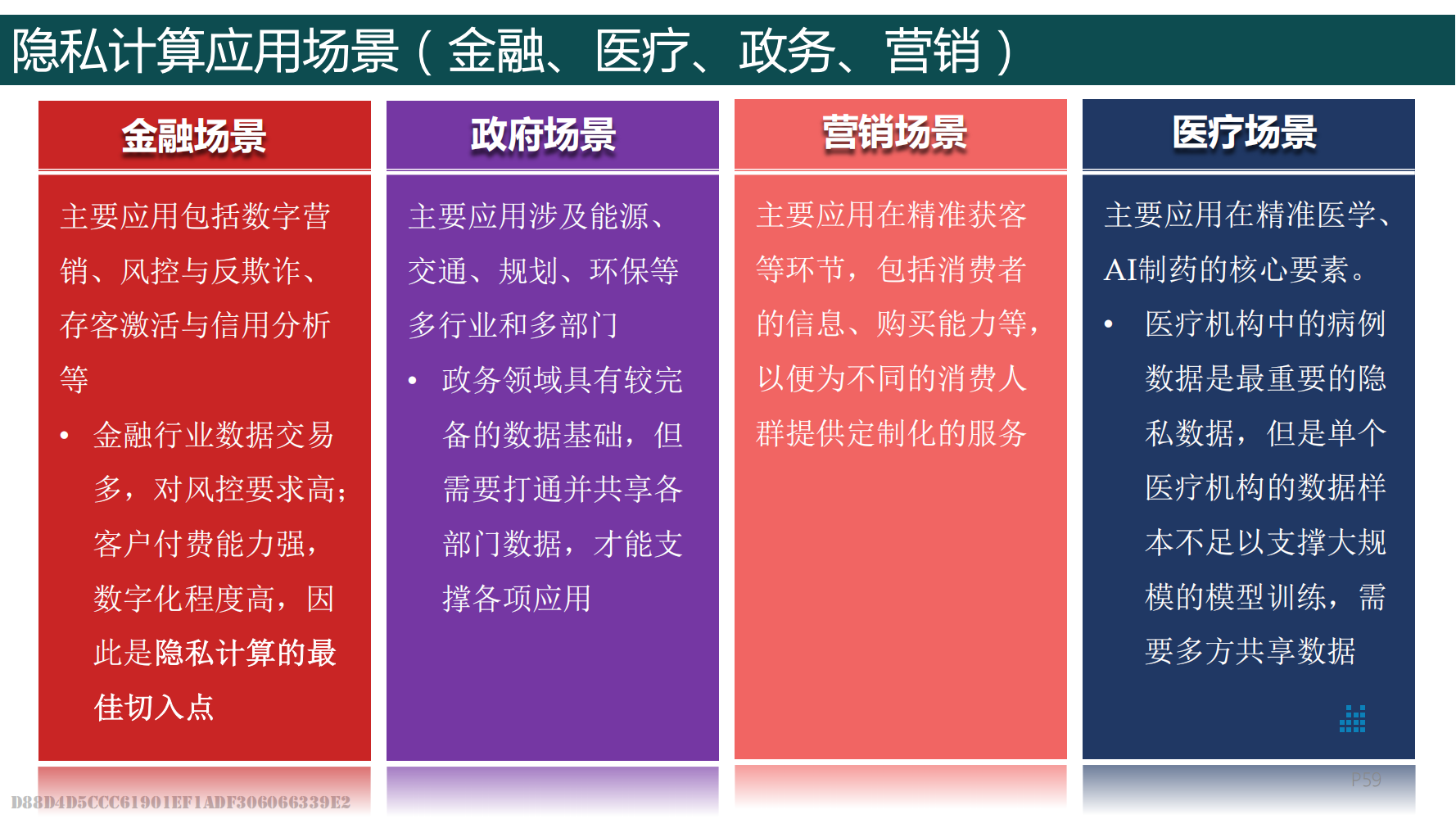 隐私计算应用场景（金融、医疗、政务、营销）

金融场景

主要应用包括数字营销、风控与反欺诈、存客激活与信用分析等

• 金融行业数据交易多，对风控要求高；客户付费能力强，数字化程度高，因此是隐私计算的最佳切入点

政府场景

主要应用涉及能源、交通、规划、环保等多行业和多部门

• 政务领域具有较完备的数据基础，但需要打通并共享各部门数据，才能支撑各项应用

营销场景

主要应用在精准获客等环节，包括消费者的信息、购买能力等，以便为不同的消费人群提供定制化的服务

医疗场景

主要应用在精准医学、AI制药的核心要素。

• 医疗机构中的病例数据是最重要的隐私数据，但是单个医疗机构的数据样本不足以支撑大规模的模型训练，需要多方共享数据

P59

D88D4D5CCC61901EF1ADF306066339E2